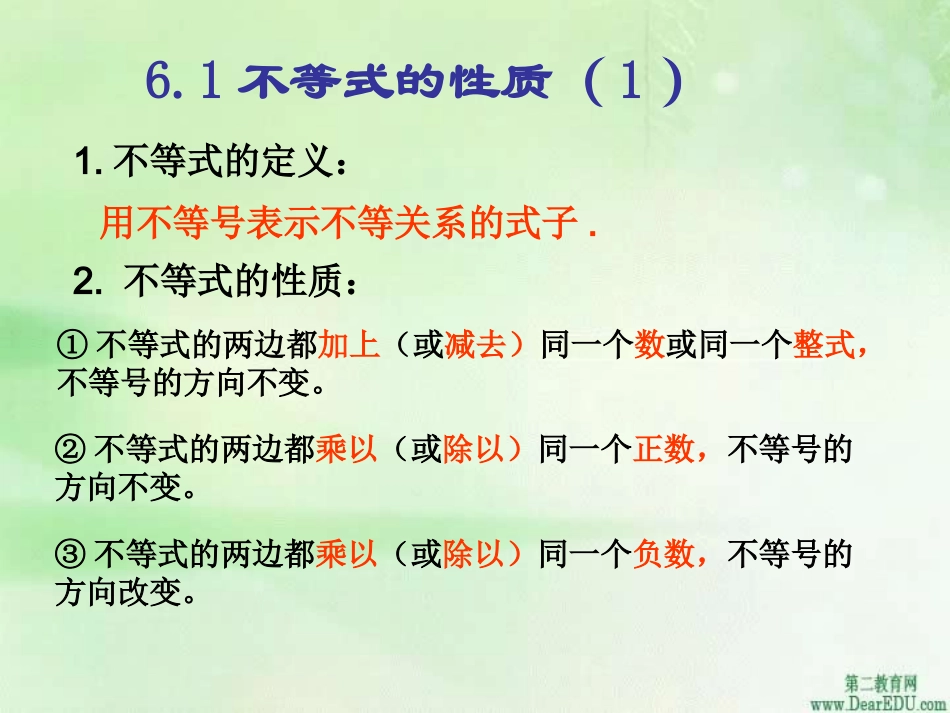 6.1 不等式的性质（1）

1. 不等式的定义：

用不等号表示不等关系的式子 .

2. 不等式的性质：

① 不等式的两边都加上（或减去）同一个数或同一个整式，不等号的方向不变。

② 不等式的两边都乘以（或除以）同一个正数，不等号的方向不变。

③ 不等式的两边都乘以（或除以）同一个负数，不等号的方向改变。

第二教育网
www.DearEDU.com